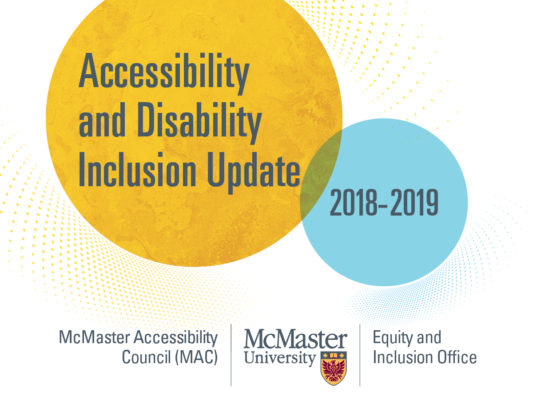 Accessibility and Disability Inclusion Update

2018–2019

McMaster Accessibility Council (MAC)

McMaster University

Equity and Inclusion Office